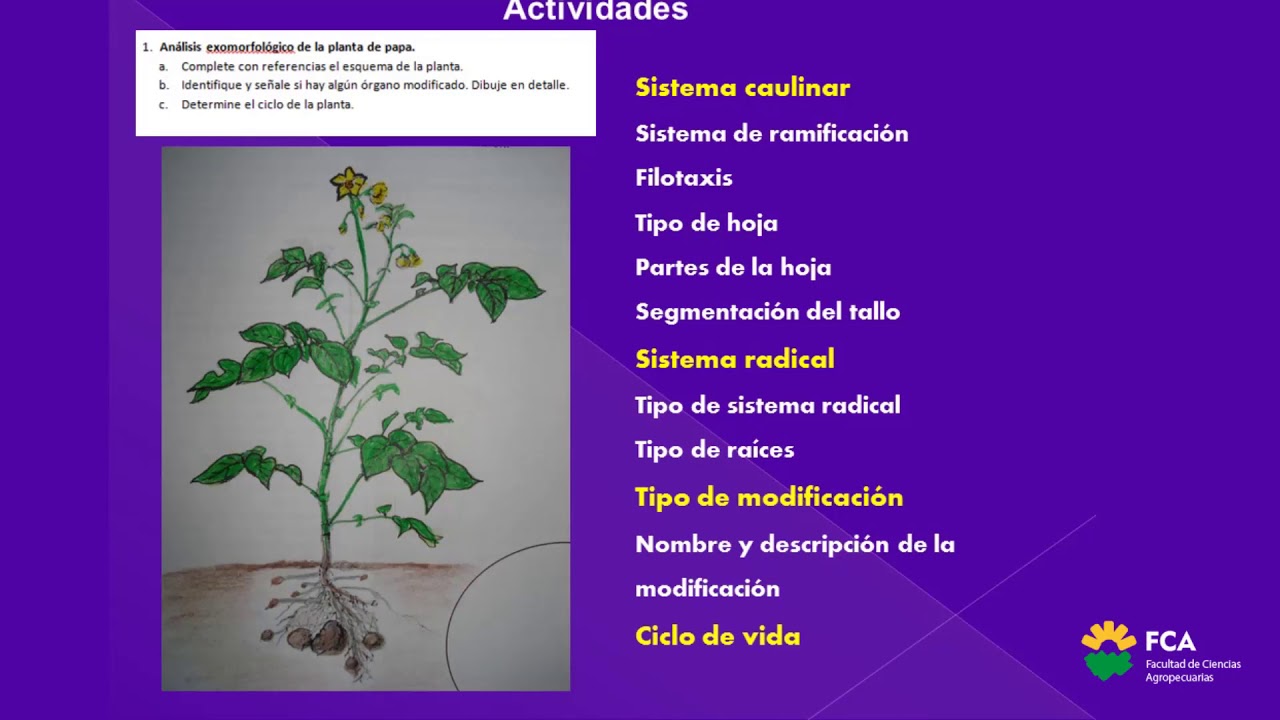 Actividades

1. Análisis exomorfológico de la planta de papa.
a. Complete con referencias el esquema de la planta.
b. Identifique y señale si hay algún órgano modificado. Dibuje en detalle.
c. Determine el ciclo de la planta.

Sistema caulinar
Sistema de ramificación
Filotaxis
Tipo de hoja
Partes de la hoja
Segmentación del tallo
Sistema radical
Tipo de sistema radical
Tipo de raíces
Tipo de modificación
Nombre y descripción de la modificación
Ciclo de vida

FCA
Facultad de Ciencias Agropecuarias